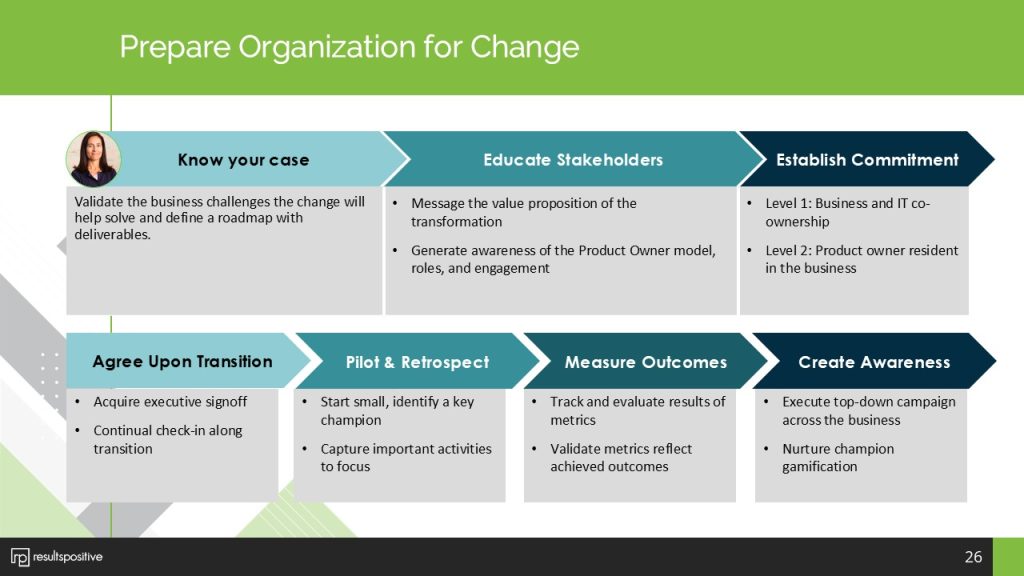 Prepare Organization for Change

Know your case

Validate the business challenges the change will help solve and define a roadmap with deliverables.

Educate Stakeholders

• Message the value proposition of the transformation

• Generate awareness of the Product Owner model, roles, and engagement

Establish Commitment

• Level 1: Business and IT co-ownership

• Level 2: Product owner resident in the business

Agree Upon Transition

• Acquire executive signoff

• Continual check-in along transition

Pilot & Retrospect

• Start small, identify a key champion

• Capture important activities to focus

Measure Outcomes

• Track and evaluate results of metrics

• Validate metrics reflect achieved outcomes

Create Awareness

• Execute top-down campaign across the business

• Nurture champion gamification

resultspositive

26